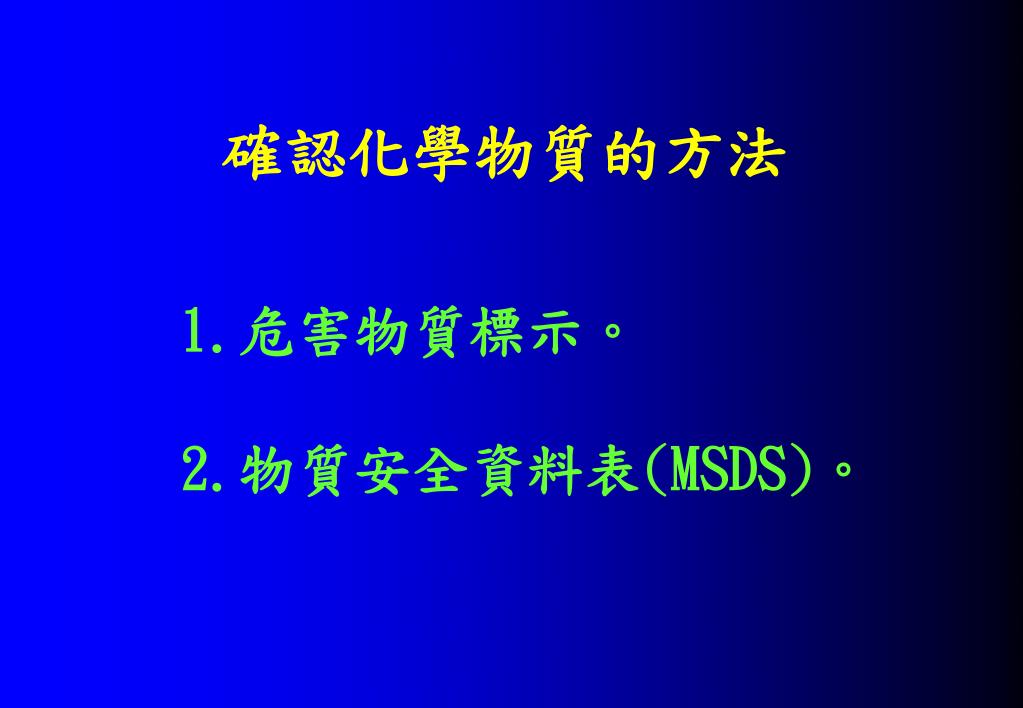 確認化學物質的方法

1.危害物質標示。

2.物質安全資料表(MSDS)。